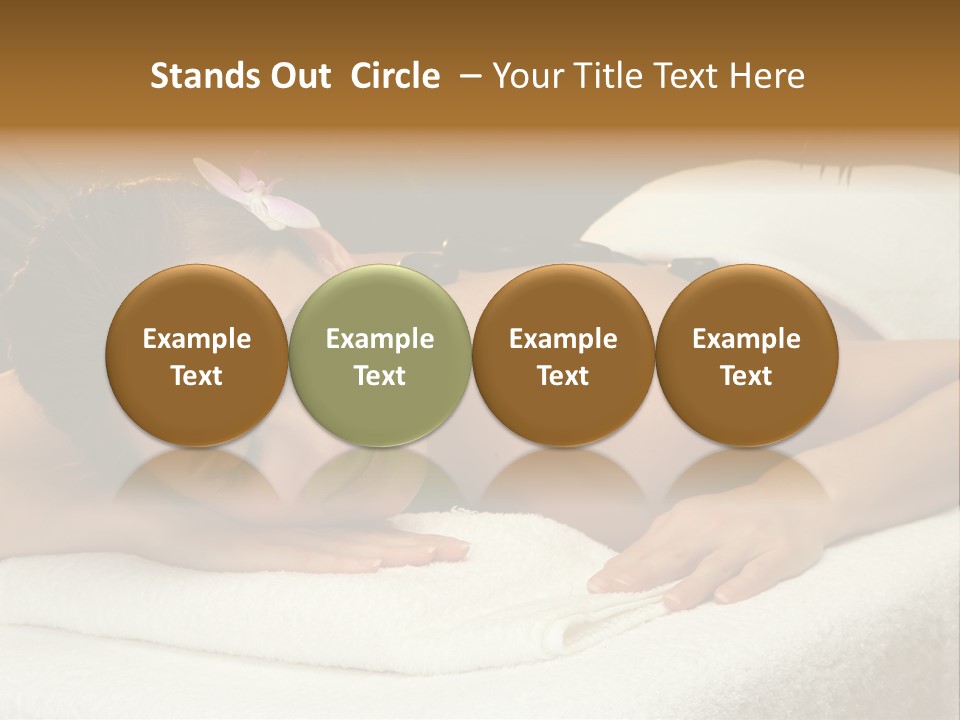 Stands Out Circle – Your Title Text Here

Example Text

Example Text

Example Text

Example Text